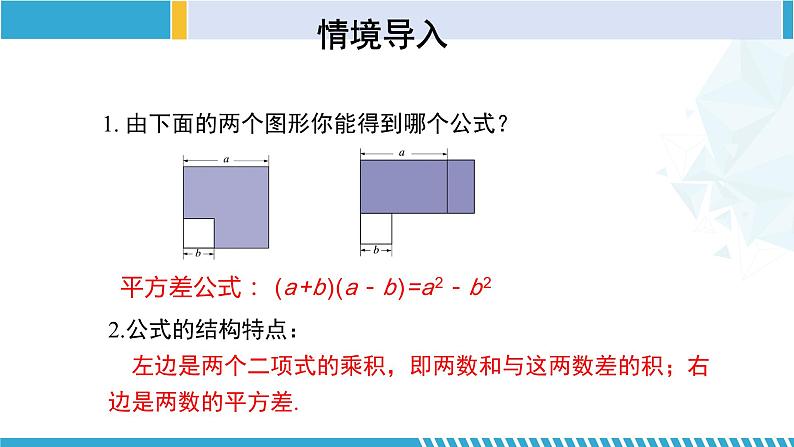 情境导入

1. 由下面的两个图形你能得到哪个公式？

$a$

$b$

$a$

$b$

平方差公式： $(a+b)(a-b)=a^2-b^2$

2.公式的结构特点：

左边是两个二项式的乘积，即两数和与这两数差的积；右边是两数的平方差.